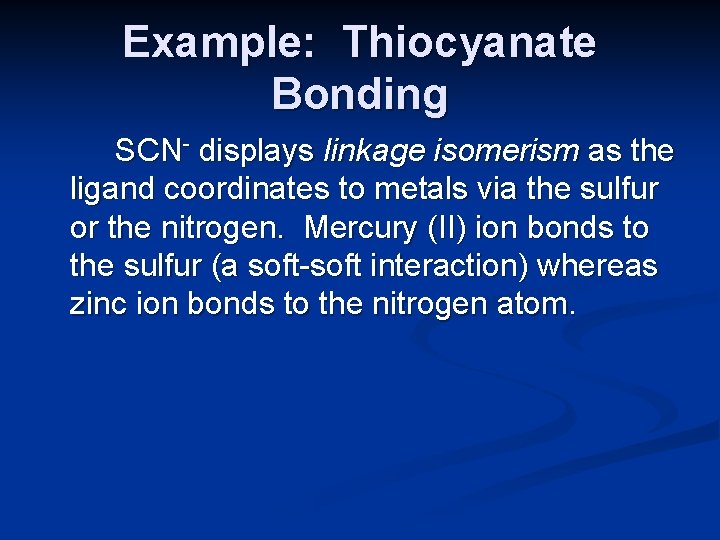 Example: Thiocyanate Bonding

$SCN^-$ displays linkage isomerism as the ligand coordinates to metals via the sulfur or the nitrogen. Mercury (II) ion bonds to the sulfur (a soft-soft interaction) whereas zinc ion bonds to the nitrogen atom.